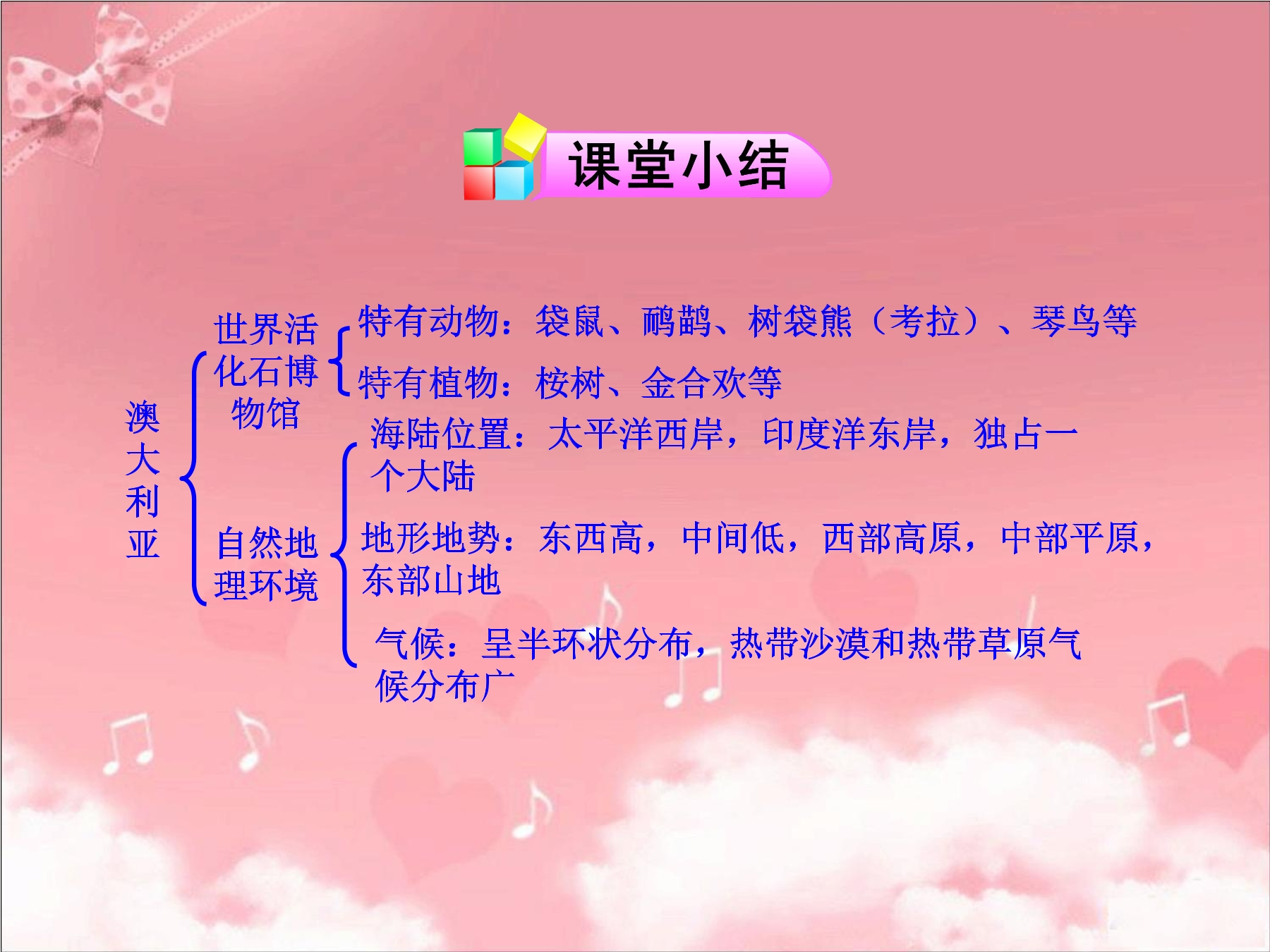 课堂小结

澳大利亚

世界活化石博物馆

特有动物：袋鼠、鸸鹋、树袋熊（考拉）、琴鸟等

特有植物：桉树、金合欢等

自然地理环境

海陆位置：太平洋西岸，印度洋东岸，独占一个大陆

地形地势：东西高，中间低，西部高原，中部平原，东部山地

气候：呈半环状分布，热带沙漠和热带草原气候分布广